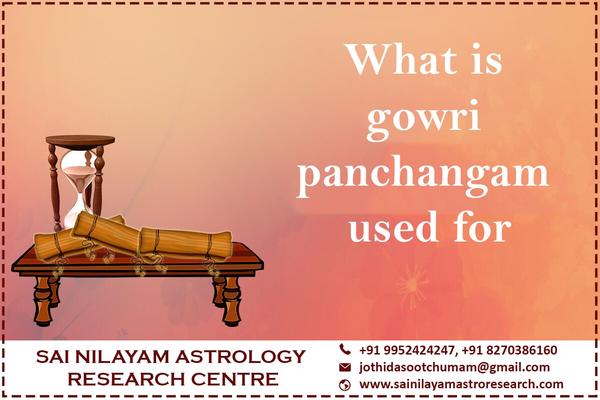 What is gowri panchangam used for

SAI NILAYAM ASTROLOGY RESEARCH CENTRE

+91 9952424247, +91 8270386160
jothidasootchumam@gmail.com
www.sainilayamastroresearch.com